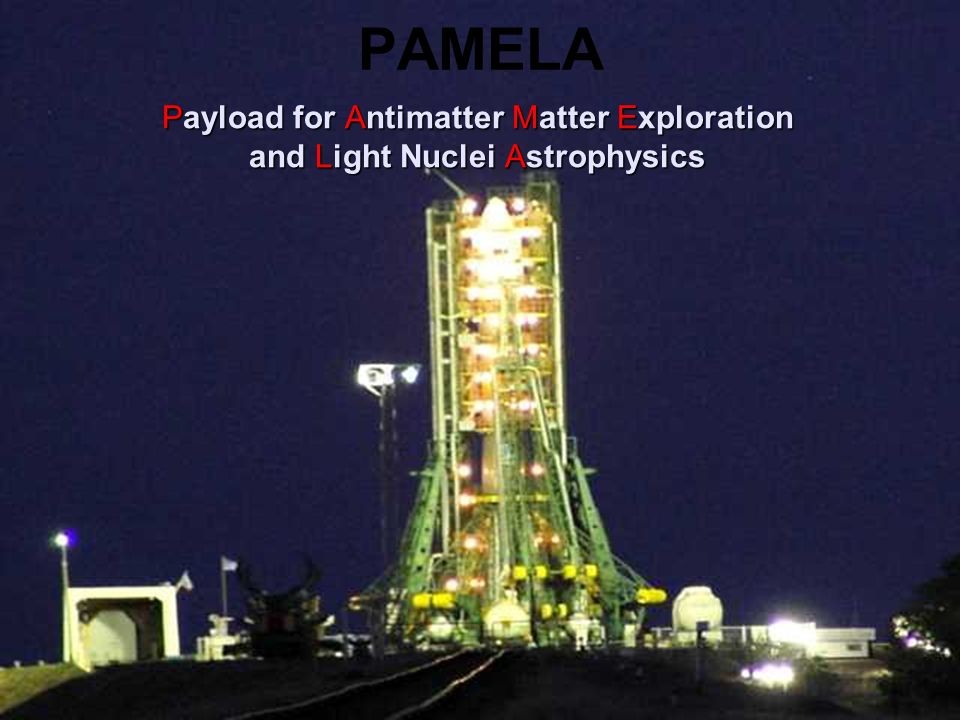 PAMELA

Payload for Antimatter Matter Exploration and Light Nuclei Astrophysics